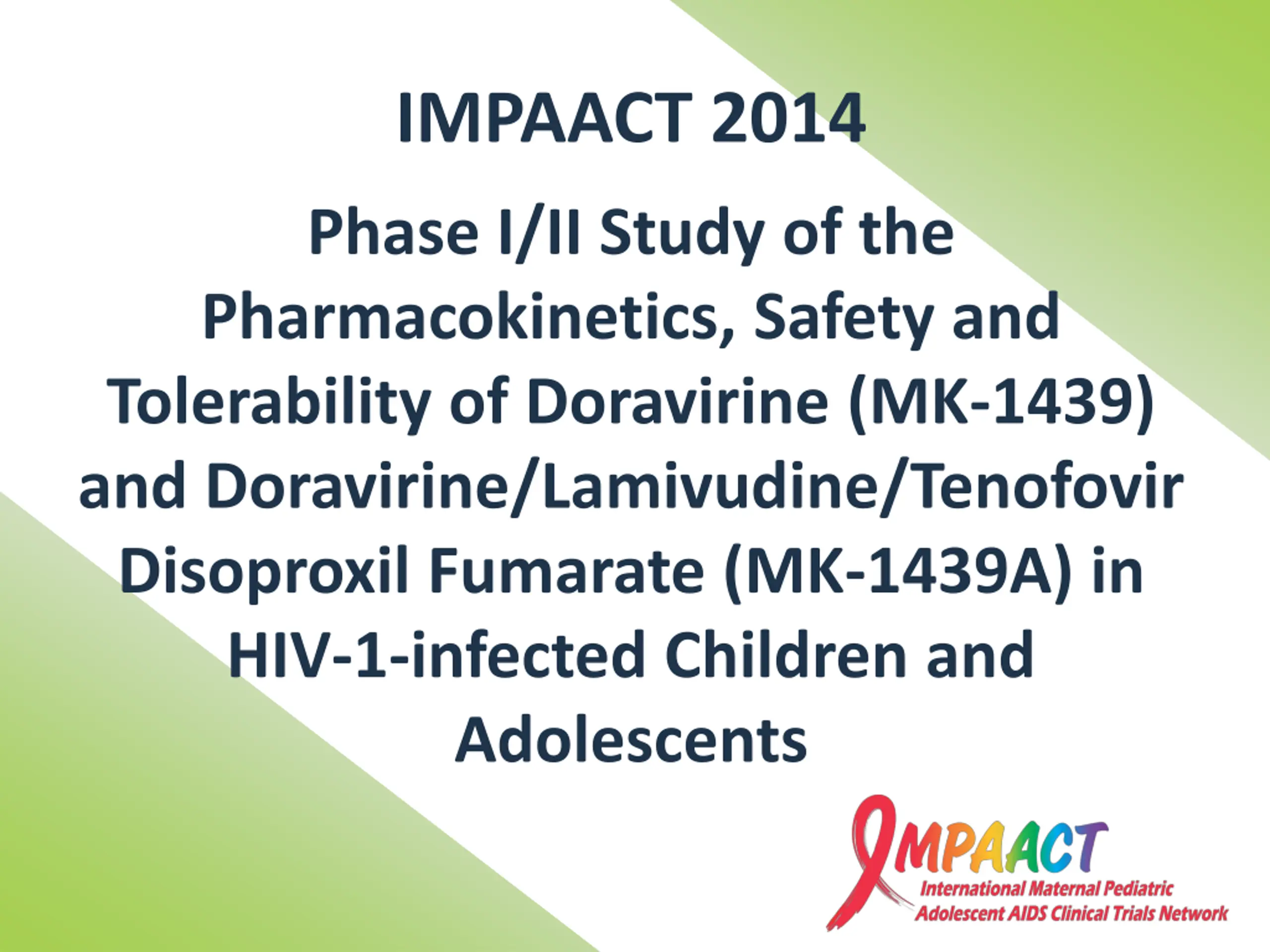 IMPAACT 2014

Phase I/II Study of the Pharmacokinetics, Safety and Tolerability of Doravirine (MK-1439) and Doravirine/Lamivudine/Tenofovir Disoproxil Fumarate (MK-1439A) in HIV-1-infected Children and Adolescents

IMPAACT
International Maternal Pediatric Adolescent AIDS Clinical Trials Network